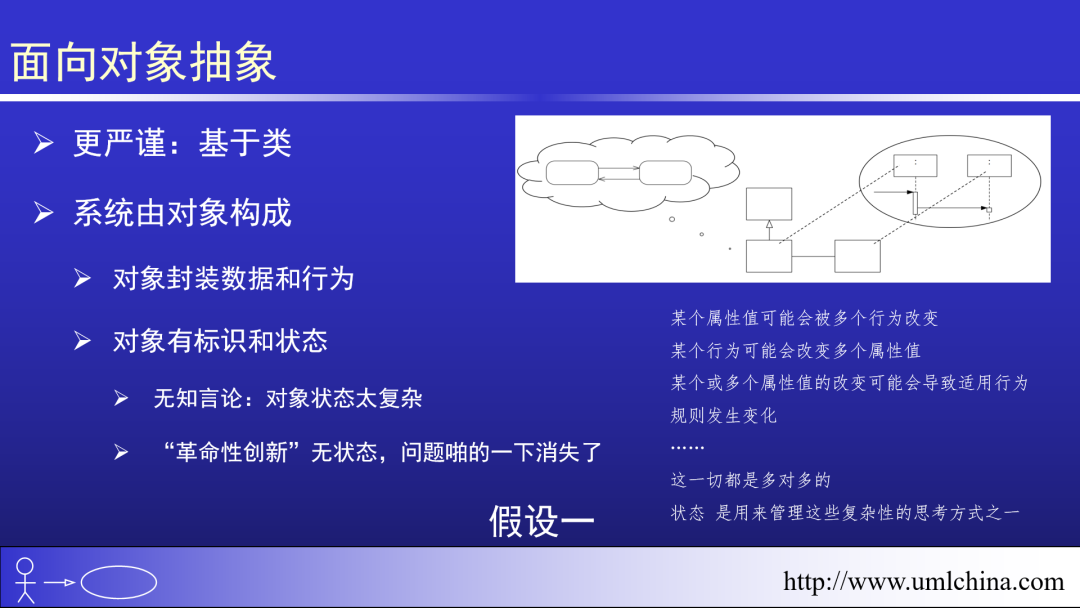 面向对象抽象

➢ 更严谨：基于类

➢ 系统由对象构成

➢ 对象封装数据和行为

➢ 对象有标识和状态

➢ 无知言论：对象状态太复杂

➢ “革命性创新”无状态，问题啪的一下消失了

某个属性值可能会被多个行为改变

某个行为可能会改变多个属性值

某个或多个属性值的改变可能会导致适用行为规则发生变化

……

这一切都是多对多的

状态 是用来管理这些复杂性的思考方式之一

假设一

http://www.umlchina.com